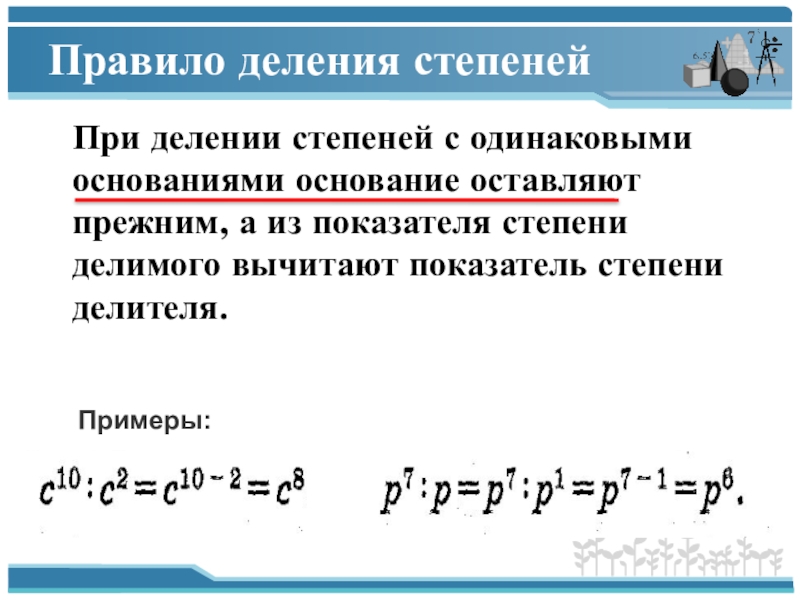 Правило деления степеней

При делении степеней с одинаковыми основаниями основание оставляют прежним, а из показателя степени делимого вычитают показатель степени делителя.

Примеры:

$c^{10} : c^2 = c^{10-2} = c^8$

$p^7 : p = p^7 : p^1 = p^{7-1} = p^6.$